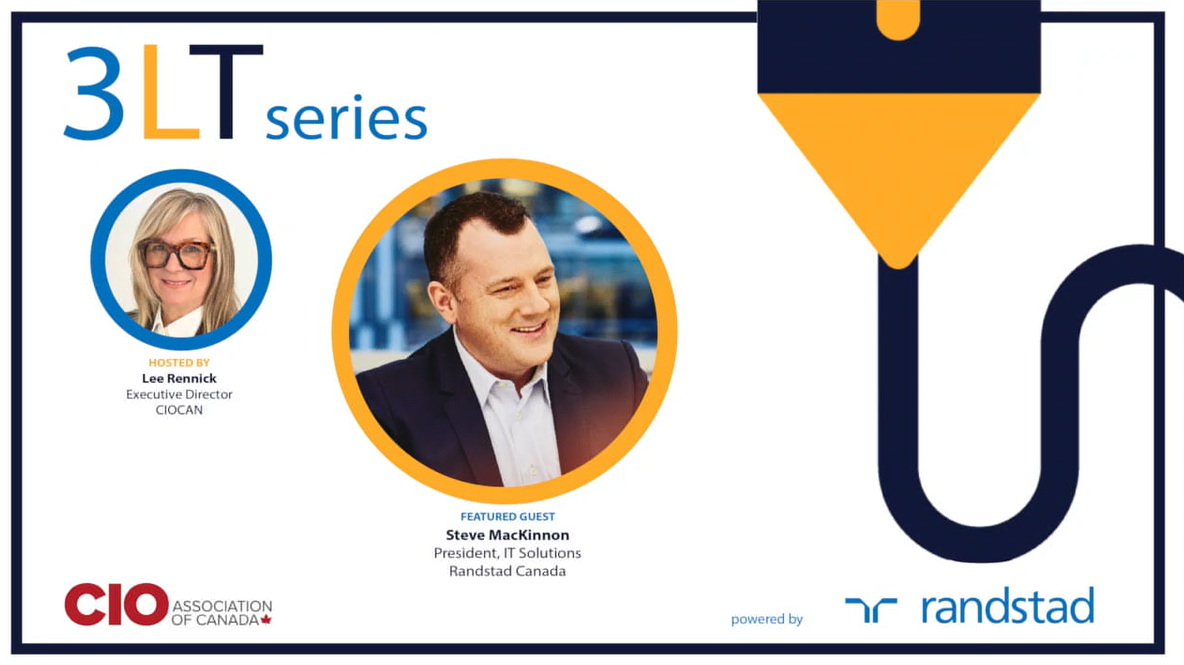 3LT series

HOSTED BY
Lee Rennick
Executive Director
CIOCAN

FEATURED GUEST
Steve MacKinnon
President, IT Solutions
Randstad Canada

CIO ASSOCIATION OF CANADA

powered by randstad